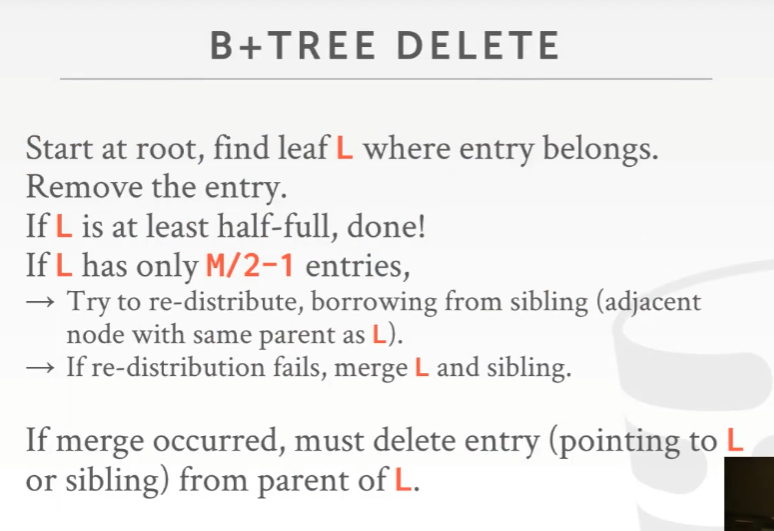 B+TREE DELETE

Start at root, find leaf L where entry belongs.
Remove the entry.
If L is at least half-full, done!
If L has only M/2-1 entries,
→ Try to re-distribute, borrowing from sibling (adjacent node with same parent as L).
→ If re-distribution fails, merge L and sibling.

If merge occurred, must delete entry (pointing to L or sibling) from parent of L.